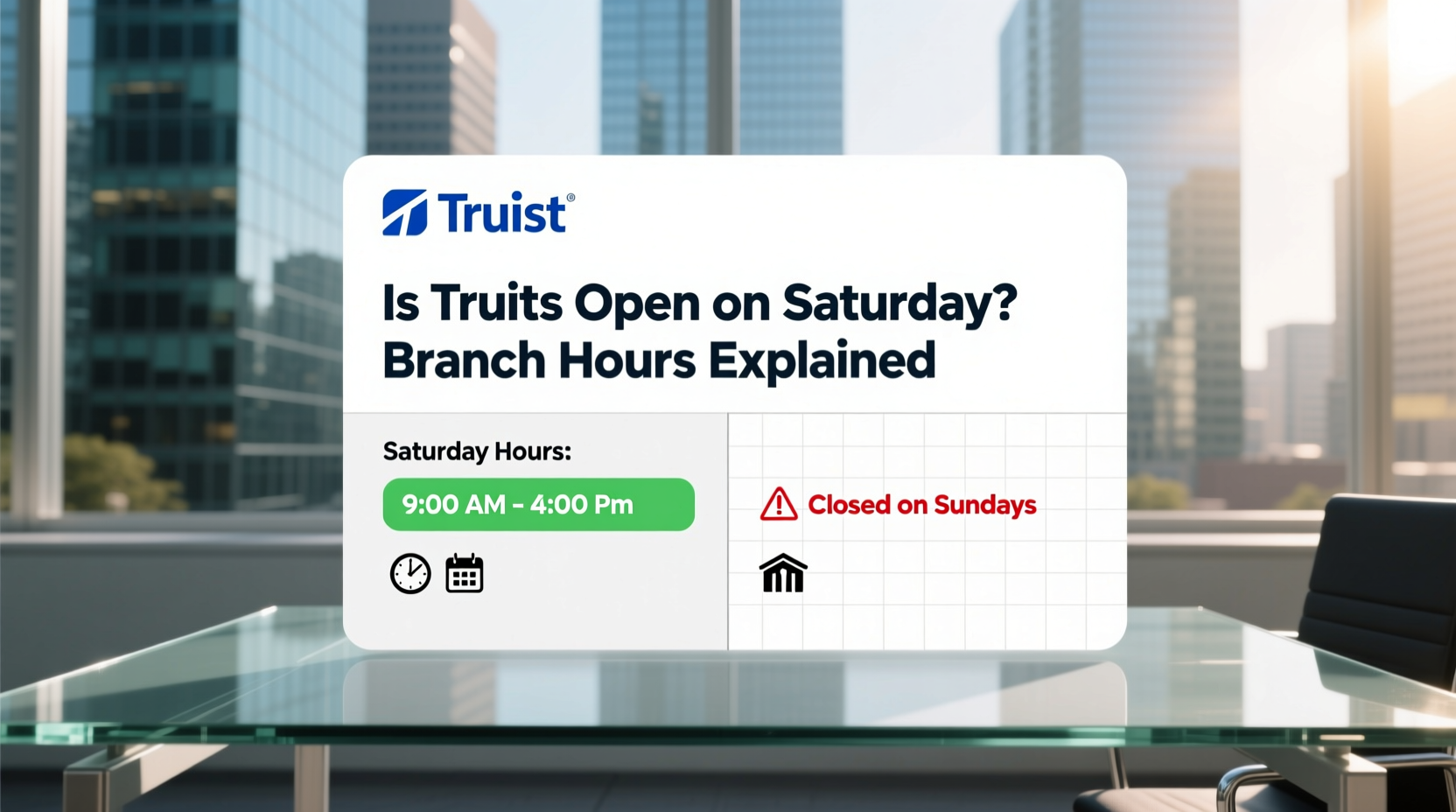 Truist®

Is Truits Open on Saturday? Branch Hours Explained

Saturday Hours:

9:00 AM - 4:00 Pm

Closed on Sundays